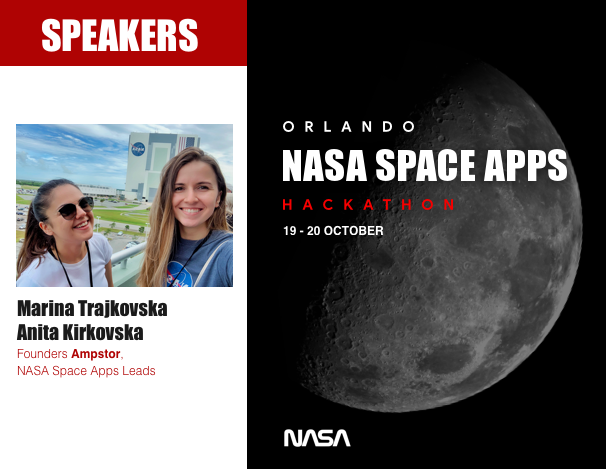 SPEAKERS

Marina Trajkovska
Anita Kirkovska
Founders Ampstor,
NASA Space Apps Leads

ORLANDO
NASA SPACE APPS
HACKATHON
19 - 20 OCTOBER

NASA